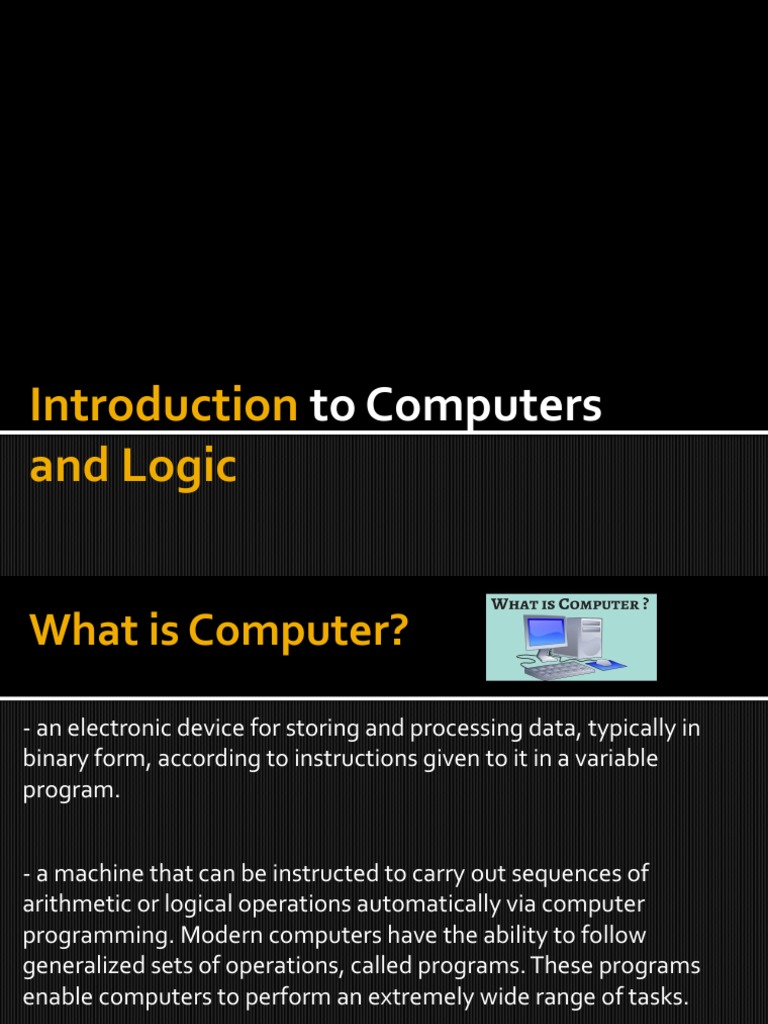 Introduction to Computers and Logic

What is Computer?

WHAT IS COMPUTER ?

- an electronic device for storing and processing data, typically in binary form, according to instructions given to it in a variable program.

- a machine that can be instructed to carry out sequences of arithmetic or logical operations automatically via computer programming. Modern computers have the ability to follow generalized sets of operations, called programs. These programs enable computers to perform an extremely wide range of tasks.